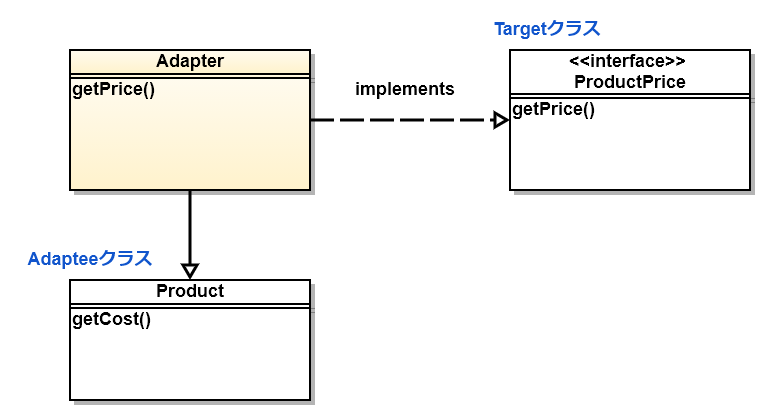 Targetクラス

Adapter
getPrice()

implements

<<interface>>
ProductPrice
getPrice()

Adapteeクラス

Product
getCost()